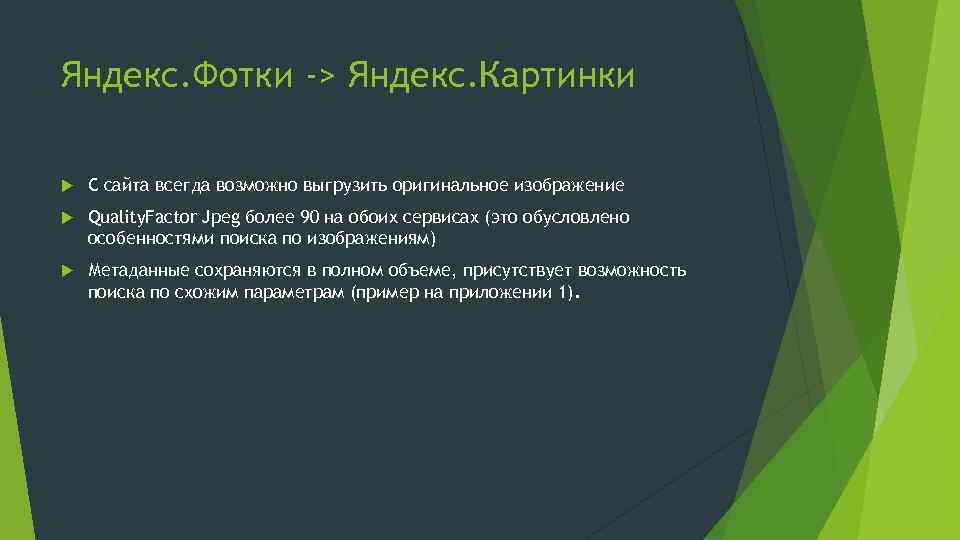 Яндекс.Фотки -> Яндекс.Картинки

С сайта всегда возможно выгрузить оригинальное изображение

QualityFactor Jpeg более 90 на обоих сервисах (это обусловлено особенностями поиска по изображениям)

Метаданные сохраняются в полном объеме, присутствует возможность поиска по схожим параметрам (пример на приложении 1).